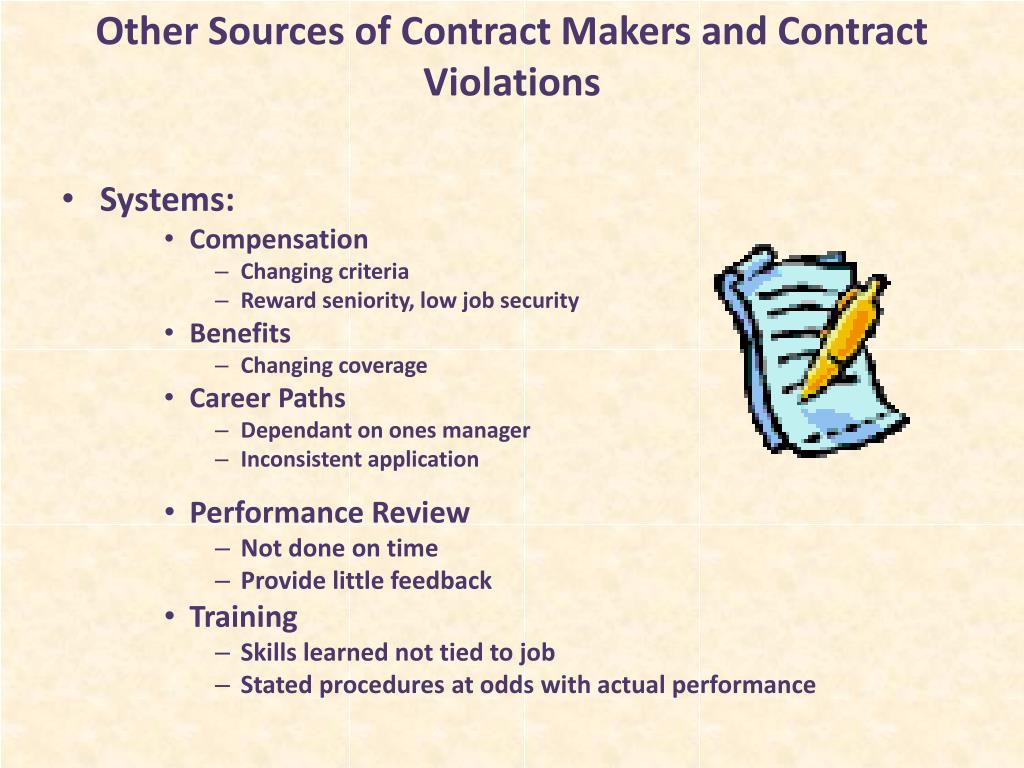 Other Sources of Contract Makers and Contract Violations

• Systems:
  • Compensation
    – Changing criteria
    – Reward seniority, low job security
  • Benefits
    – Changing coverage
  • Career Paths
    – Dependant on ones manager
    – Inconsistent application
  • Performance Review
    – Not done on time
    – Provide little feedback
  • Training
    – Skills learned not tied to job
    – Stated procedures at odds with actual performance